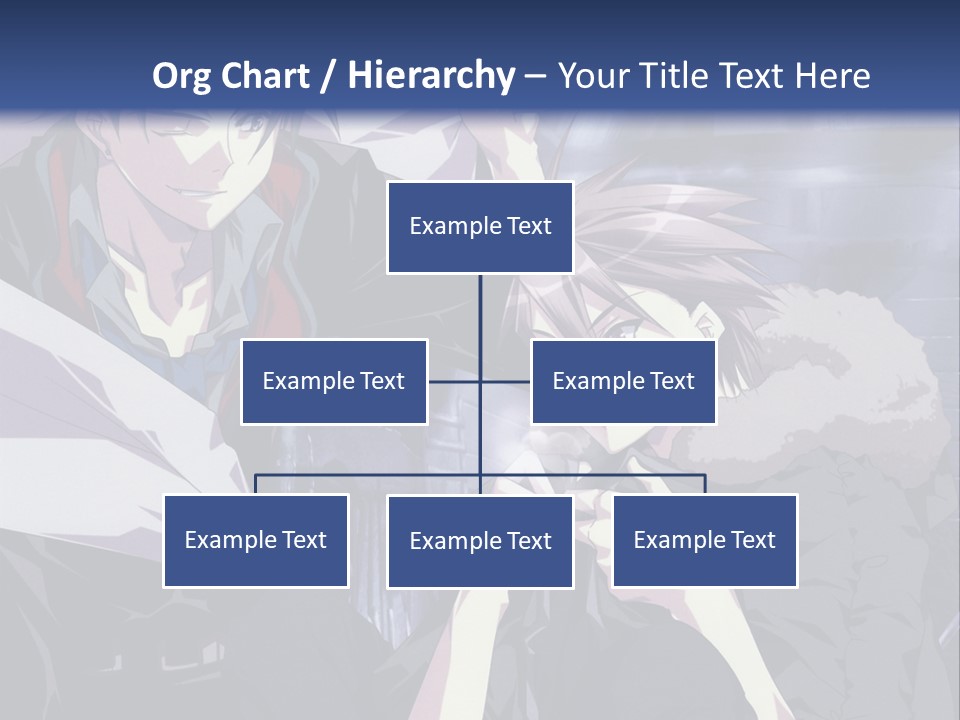 Org Chart / Hierarchy – Your Title Text Here

Example Text

Example Text

Example Text

Example Text

Example Text

Example Text